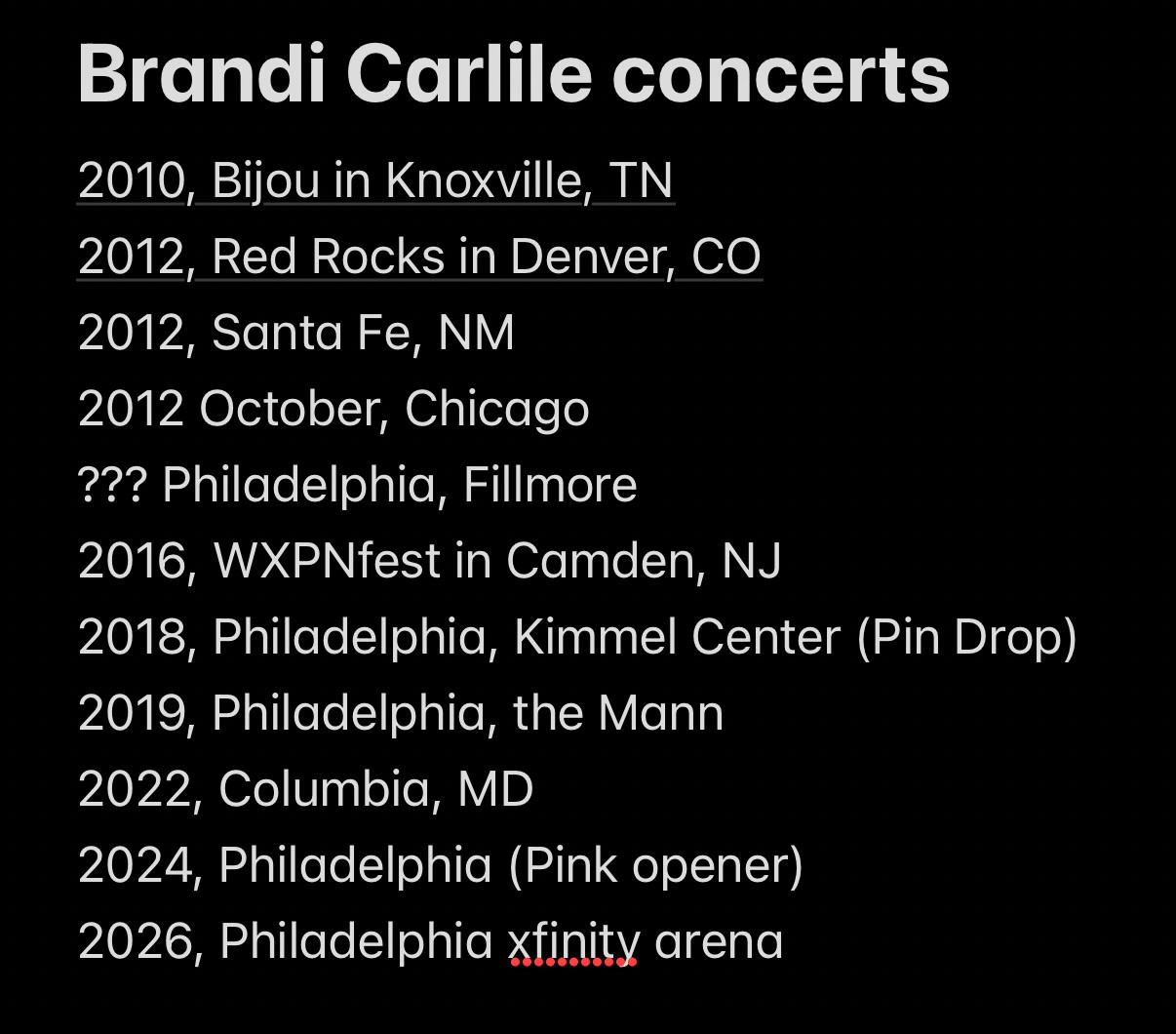 Brandi Carlile concerts

2010, Bijou in Knoxville, TN

2012, Red Rocks in Denver, CO

2012, Santa Fe, NM

2012 October, Chicago

??? Philadelphia, Fillmore

2016, WXPNfest in Camden, NJ

2018, Philadelphia, Kimmel Center (Pin Drop)

2019, Philadelphia, the Mann

2022, Columbia, MD

2024, Philadelphia (Pink opener)

2026, Philadelphia xfinity arena